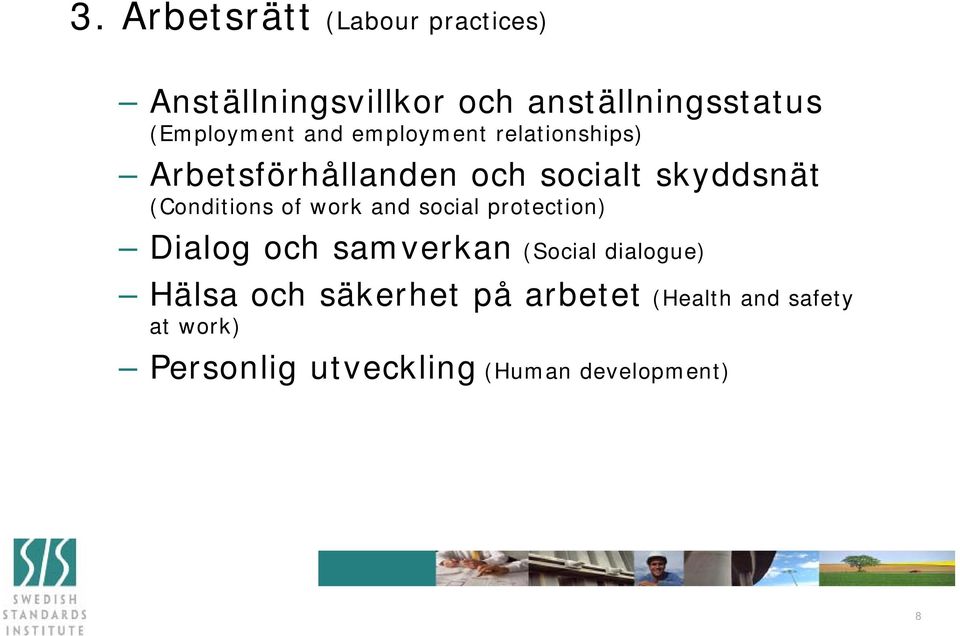 3. Arbetsrätt (Labour practices)

– Anställningsvillkor och anställningsstatus (Employment and employment relationships)

– Arbetsförhållanden och socialt skyddsnät (Conditions of work and social protection)

– Dialog och samverkan (Social dialogue)

– Hälsa och säkerhet på arbetet (Health and safety at work)

– Personlig utveckling (Human development)

SIS
SWEDISH
STANDARDS
INSTITUTE

8